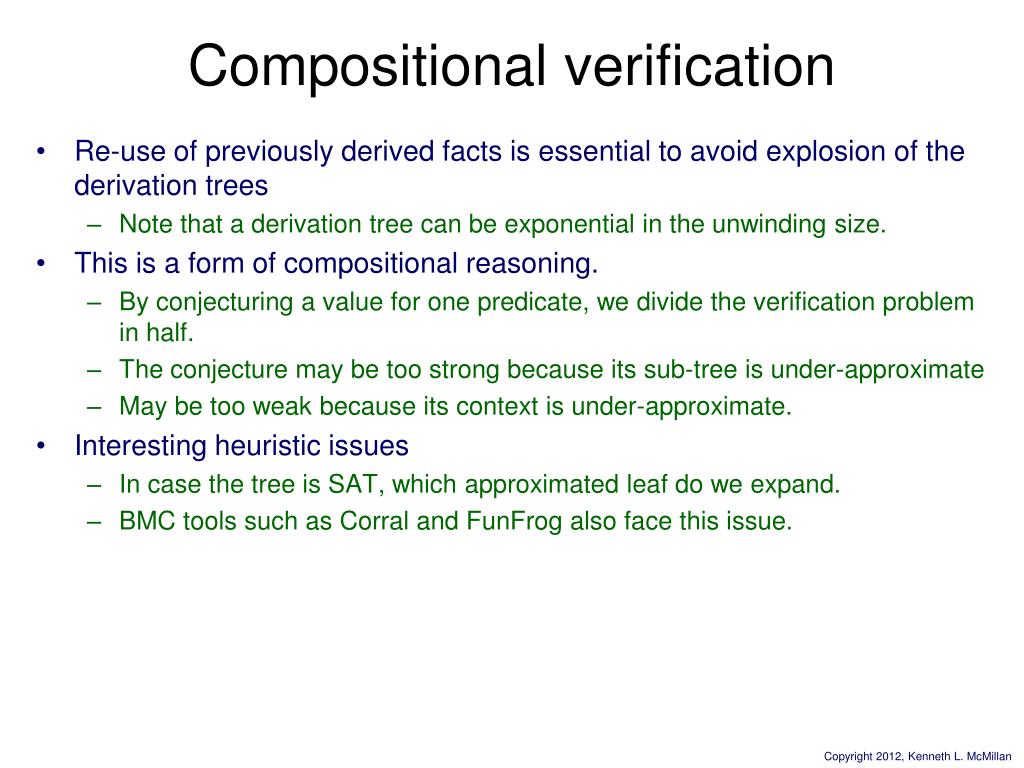 Compositional verification

• Re-use of previously derived facts is essential to avoid explosion of the derivation trees
– Note that a derivation tree can be exponential in the unwinding size.
• This is a form of compositional reasoning.
– By conjecturing a value for one predicate, we divide the verification problem in half.
– The conjecture may be too strong because its sub-tree is under-approximate
– May be too weak because its context is under-approximate.
• Interesting heuristic issues
– In case the tree is SAT, which approximated leaf do we expand.
– BMC tools such as Corral and FunFrog also face this issue.

Copyright 2012, Kenneth L. McMillan